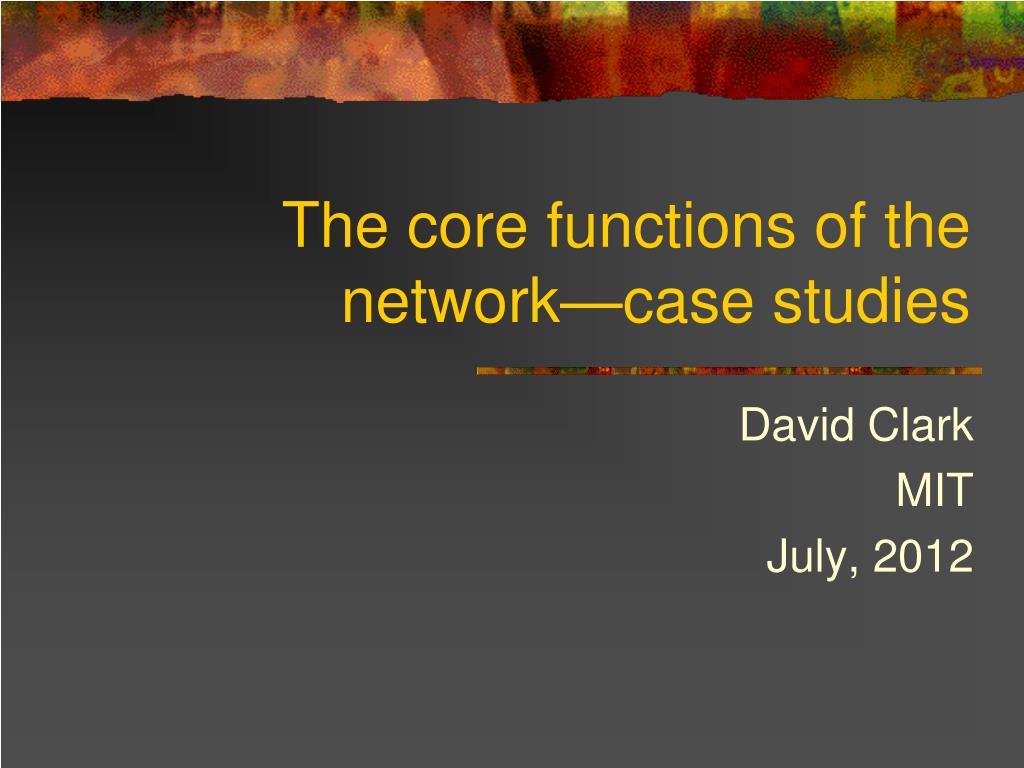 The core functions of the network—case studies

David Clark
MIT
July, 2012